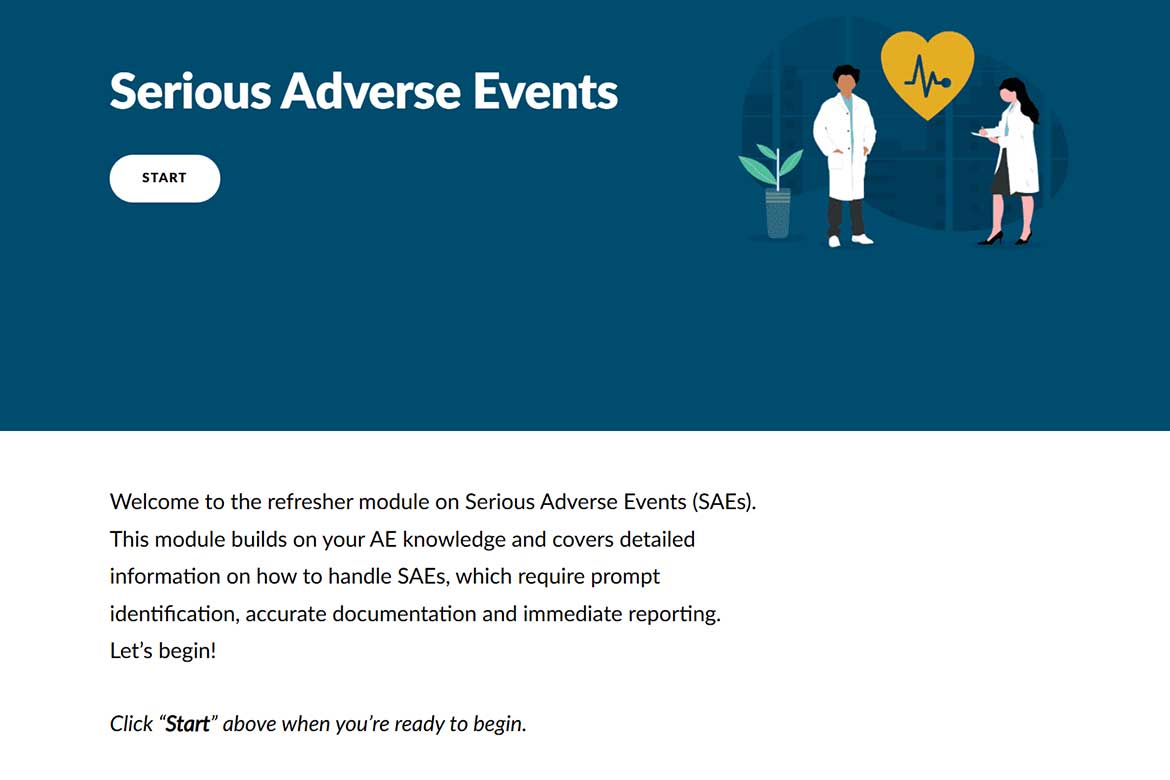 Serious Adverse Events

START

Welcome to the refresher module on Serious Adverse Events (SAEs). This module builds on your AE knowledge and covers detailed information on how to handle SAEs, which require prompt identification, accurate documentation and immediate reporting. Let's begin!

Click "Start" above when you're ready to begin.